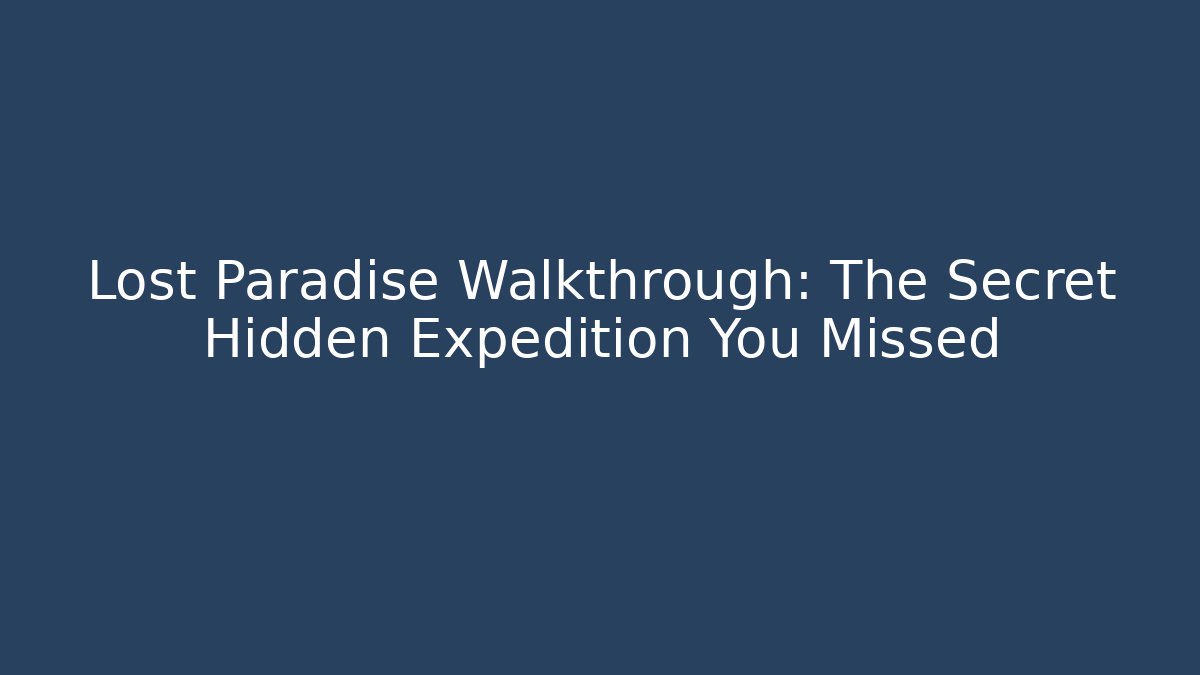 Lost Paradise Walkthrough: The Secret Hidden Expedition You Missed